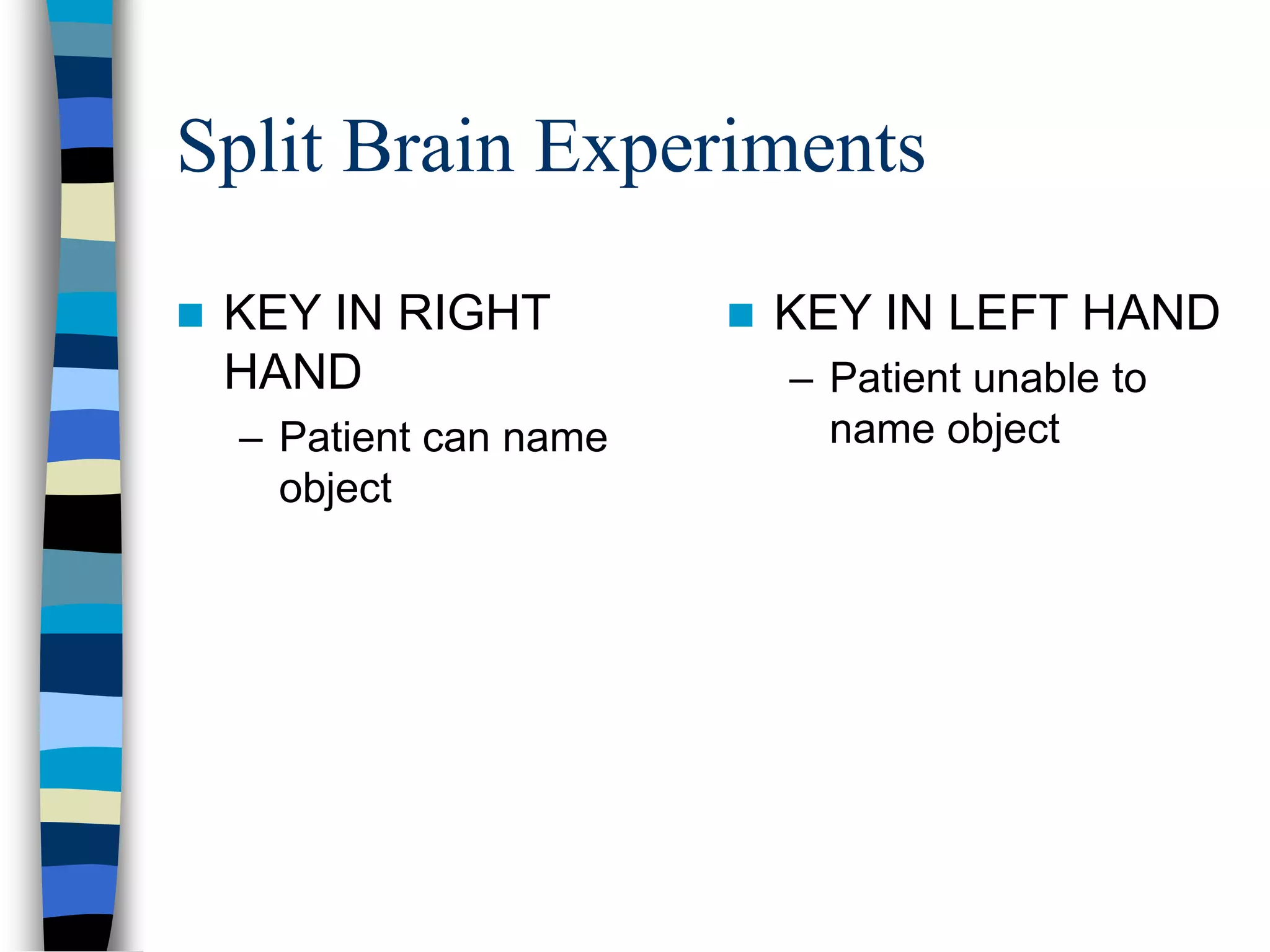 Split Brain Experiments

■ KEY IN RIGHT HAND
– Patient can name object

■ KEY IN LEFT HAND
– Patient unable to name object